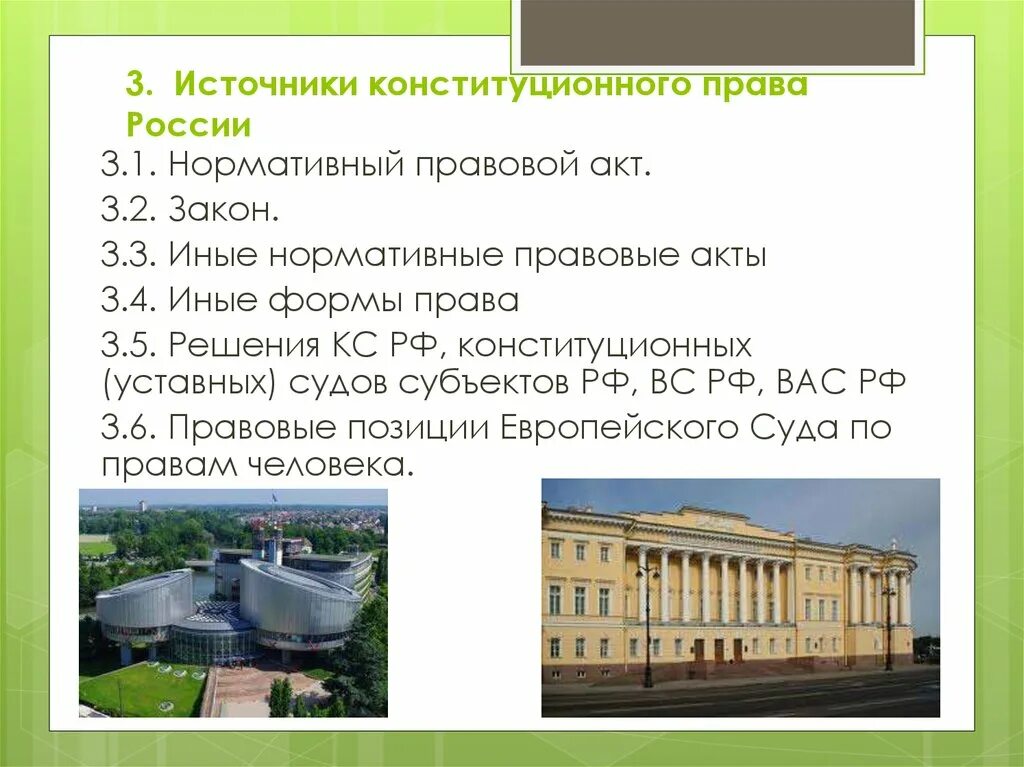 3. Источники конституционного права России

3.1. Нормативный правовой акт.

3.2. Закон.

3.3. Иные нормативные правовые акты

3.4. Иные формы права

3.5. Решения КС РФ, конституционных (уставных) судов субъектов РФ, ВС РФ, ВАС РФ

3.6. Правовые позиции Европейского Суда по правам человека.